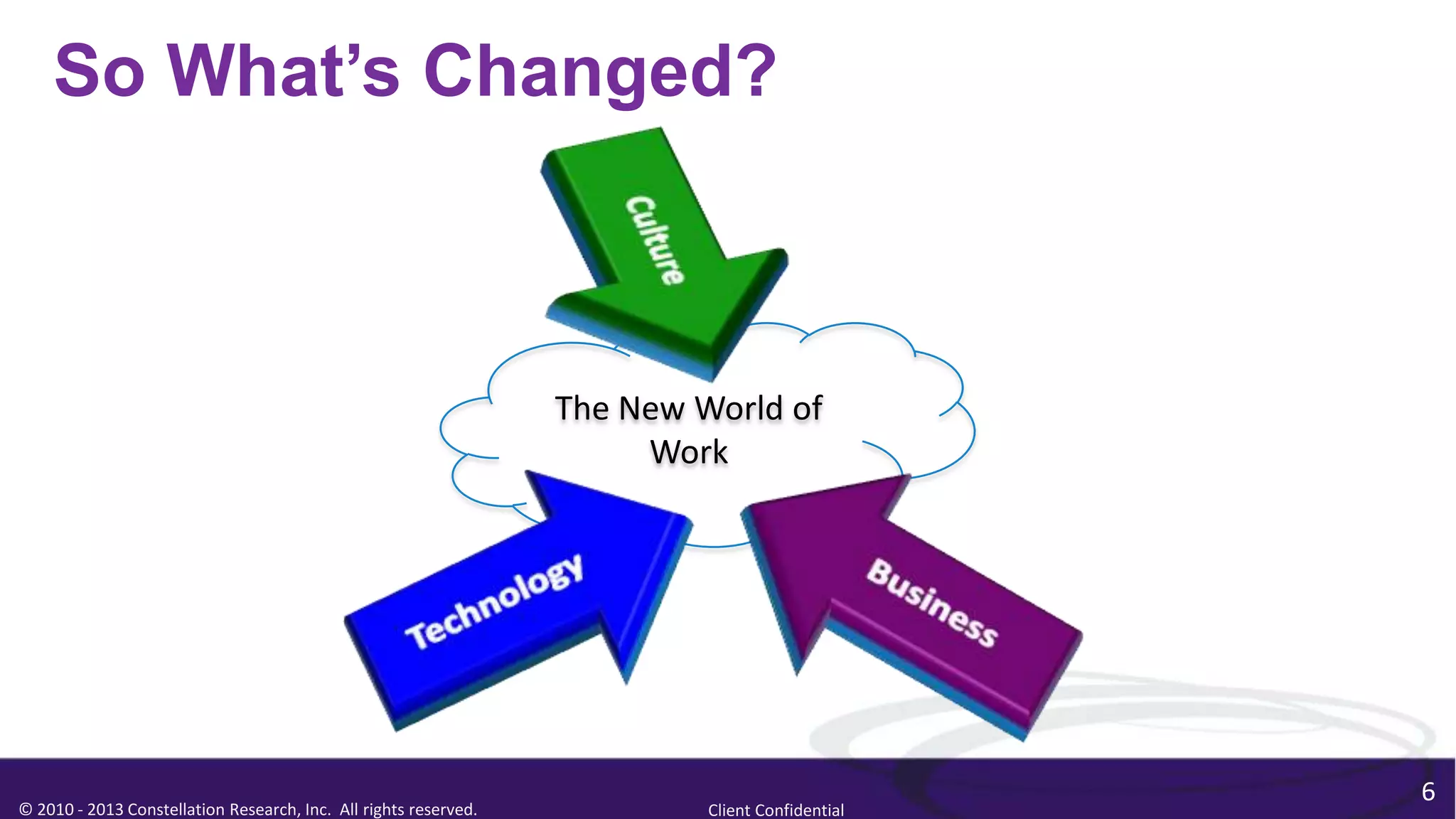 So What's Changed?

Culture

The New World of Work

Technology

Business

© 2010 - 2013 Constellation Research, Inc. All rights reserved.

Client Confidential

6